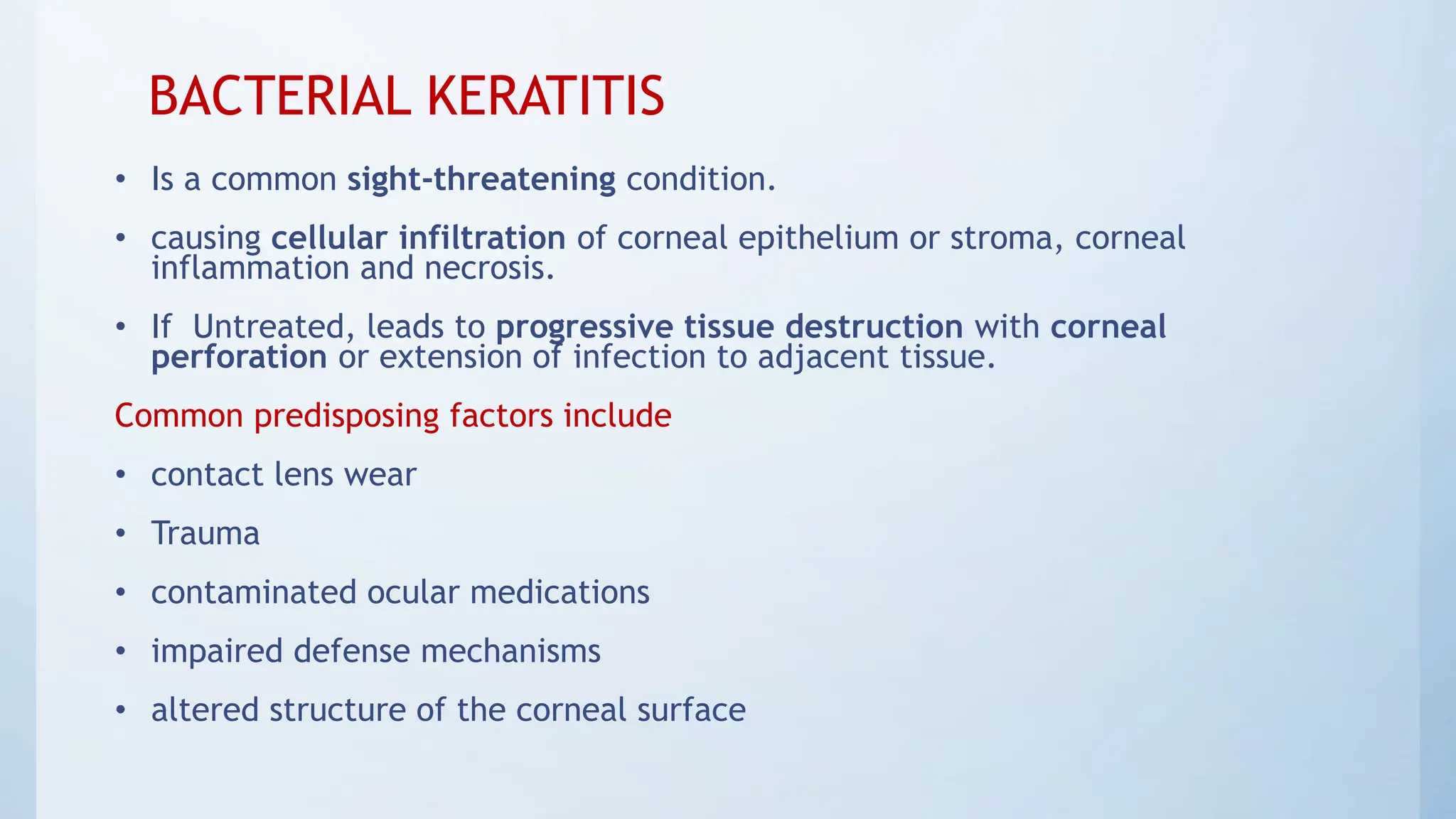 BACTERIAL KERATITIS

• Is a common sight-threatening condition.

• causing cellular infiltration of corneal epithelium or stroma, corneal inflammation and necrosis.

• If  Untreated, leads to progressive tissue destruction with corneal perforation or extension of infection to adjacent tissue.

Common predisposing factors include

• contact lens wear

• Trauma

• contaminated ocular medications

• impaired defense mechanisms

• altered structure of the corneal surface